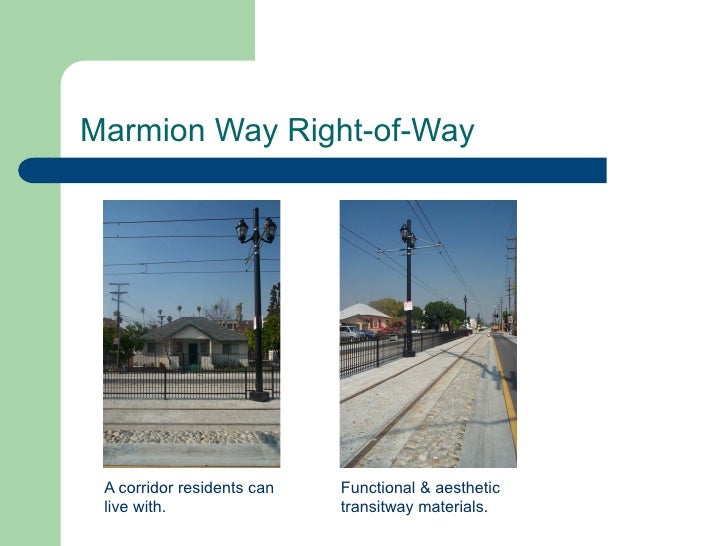 Marmion Way Right-of-Way

A corridor residents can live with.

Functional & aesthetic transitway materials.